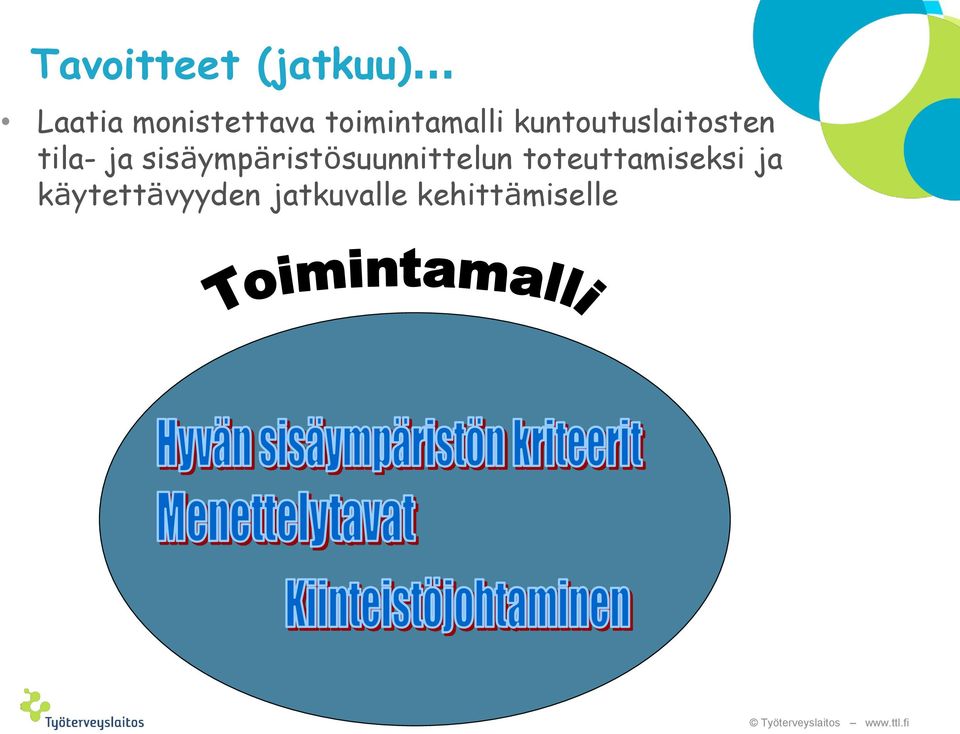 Tavoitteet (jatkuu)...

• Laatia monistettava toimintamalli kuntoutuslaitosten tila- ja sisäympäristösuunnittelun toteuttamiseksi ja käytettävyyden jatkuvalle kehittämiselle

Toimintamalli

Hyvän sisäympäristön kriteerit
Menettelytavat
Kiinteistöjohtaminen

Työterveyslaitos

© Työterveyslaitos – www.ttl.fi